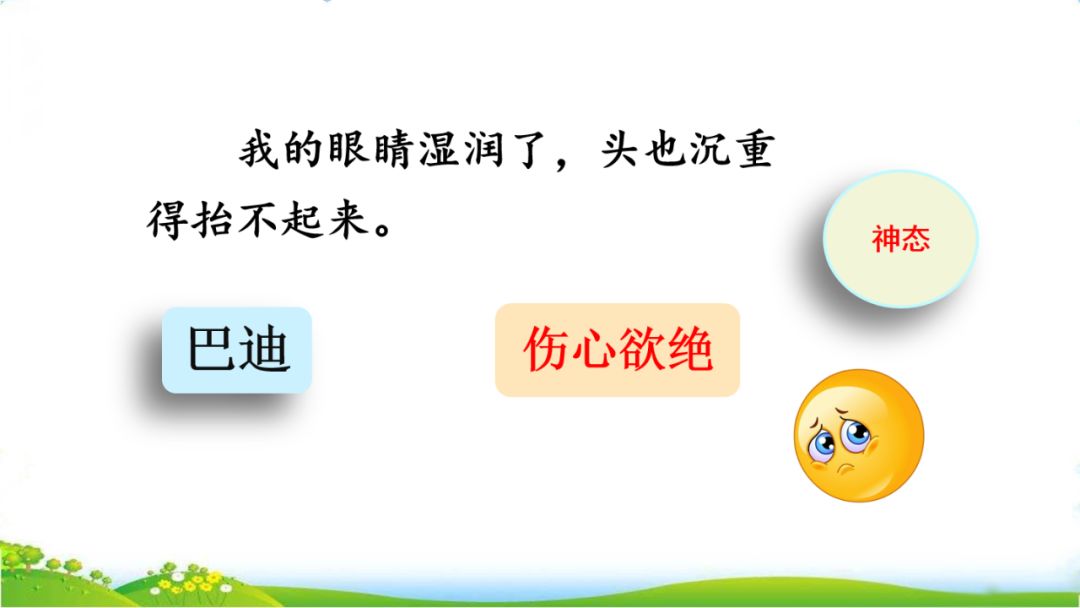 我的眼睛湿润了，头也沉重得抬不起来。

神态

巴迪

伤心欲绝